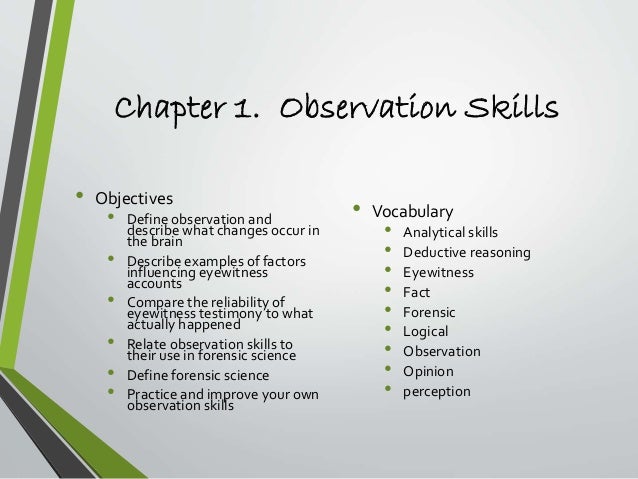 Chapter 1. Observation Skills

• Objectives
  • Define observation and describe what changes occur in the brain
  • Describe examples of factors influencing eyewitness accounts
  • Compare the reliability of eyewitness testimony to what actually happened
  • Relate observation skills to their use in forensic science
  • Define forensic science
  • Practice and improve your own observation skills

• Vocabulary
  • Analytical skills
  • Deductive reasoning
  • Eyewitness
  • Fact
  • Forensic
  • Logical
  • Observation
  • Opinion
  • perception